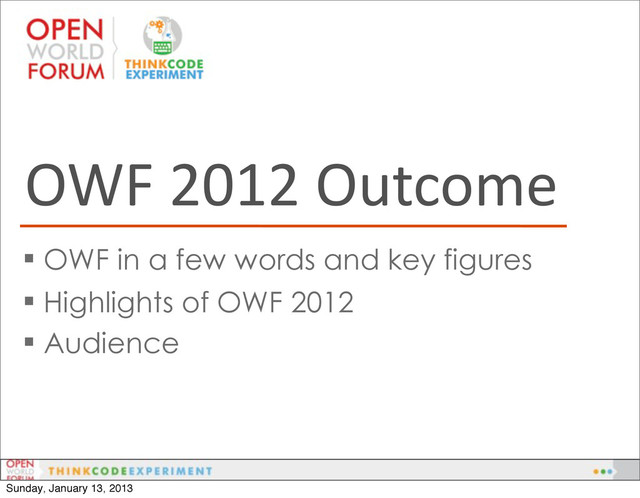 OPEN
WORLD
FORUM

THINKCODE
EXPERIMENT

OWF 2012 Outcome

▪ OWF in a few words and key figures
▪ Highlights of OWF 2012
▪ Audience

OPEN
WORLD
FORUM

THINKCODEEXPERIMENT

Sunday, January 13, 2013